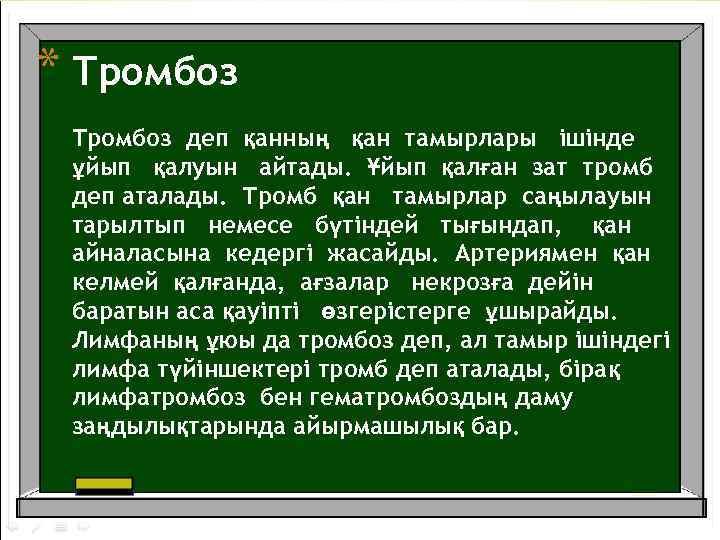 Тромбоз

Тромбоз деп қанның қан тамырлары ішінде ұйып қалуын айтады. Ұйып қалған зат тромб деп аталады. Тромб қан тамырлар саңылауын тарылтып немесе бүтіндей тығындап, қан айналасына кедергі жасайды. Артериямен қан келмей қалғанда, ағзалар некрозға дейін баратын аса қауіпті өзгерістерге ұшырайды. Лимфаның ұюы да тромбоз деп, ал тамыр ішіндегі лимфа түйіншектері тромб деп аталады, бірақ лимфатромбоз бен гематромбоздың даму заңдылықтарында айырмашылық бар.